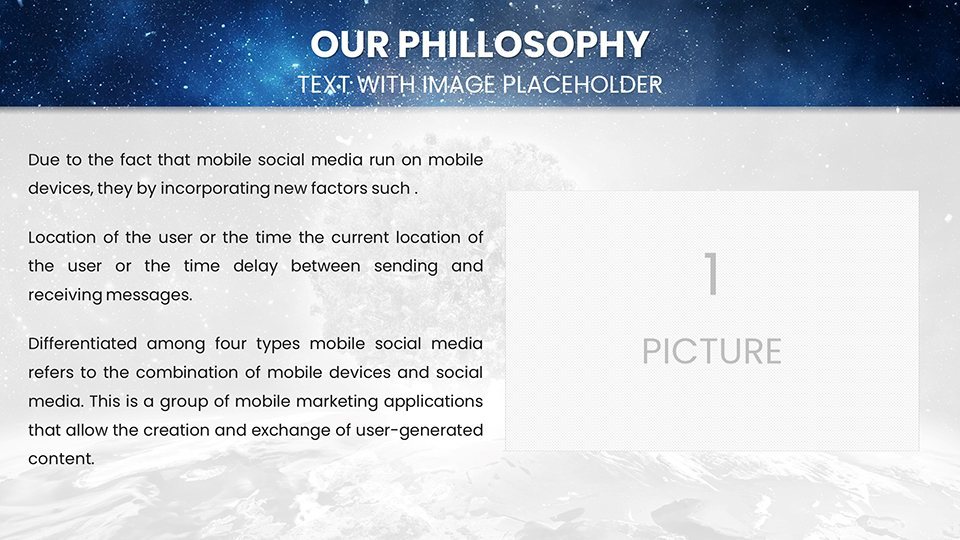 OUR PHILLOSOPHY
TEXT WITH IMAGE PLACEHOLDER

Due to the fact that mobile social media run on mobile devices, they by incorporating new factors such .

Location of the user or the time the current location of the user or the time delay between sending and receiving messages.

Differentiated among four types mobile social media refers to the combination of mobile devices and social media. This is a group of mobile marketing applications that allow the creation and exchange of user-generated content.

1
PICTURE